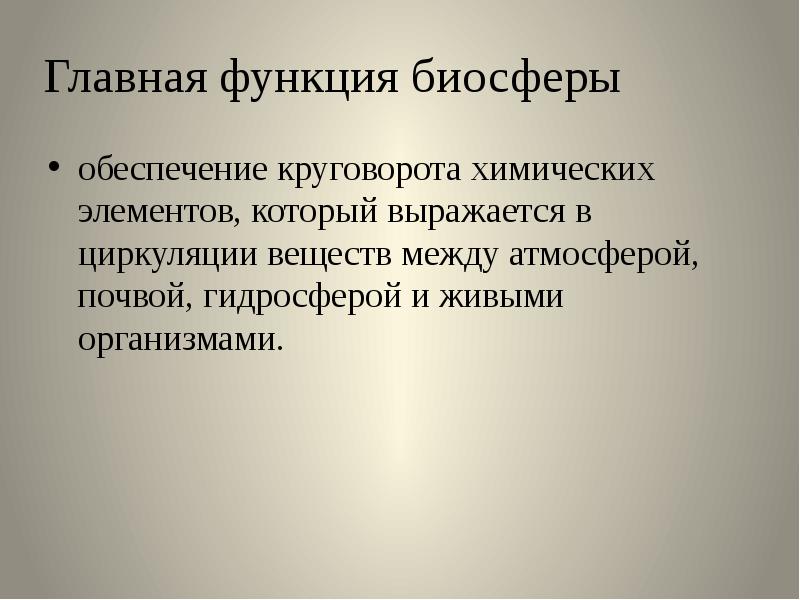 Главная функция биосферы

• обеспечение круговорота химических элементов, который выражается в циркуляции веществ между атмосферой, почвой, гидросферой и живыми организмами.